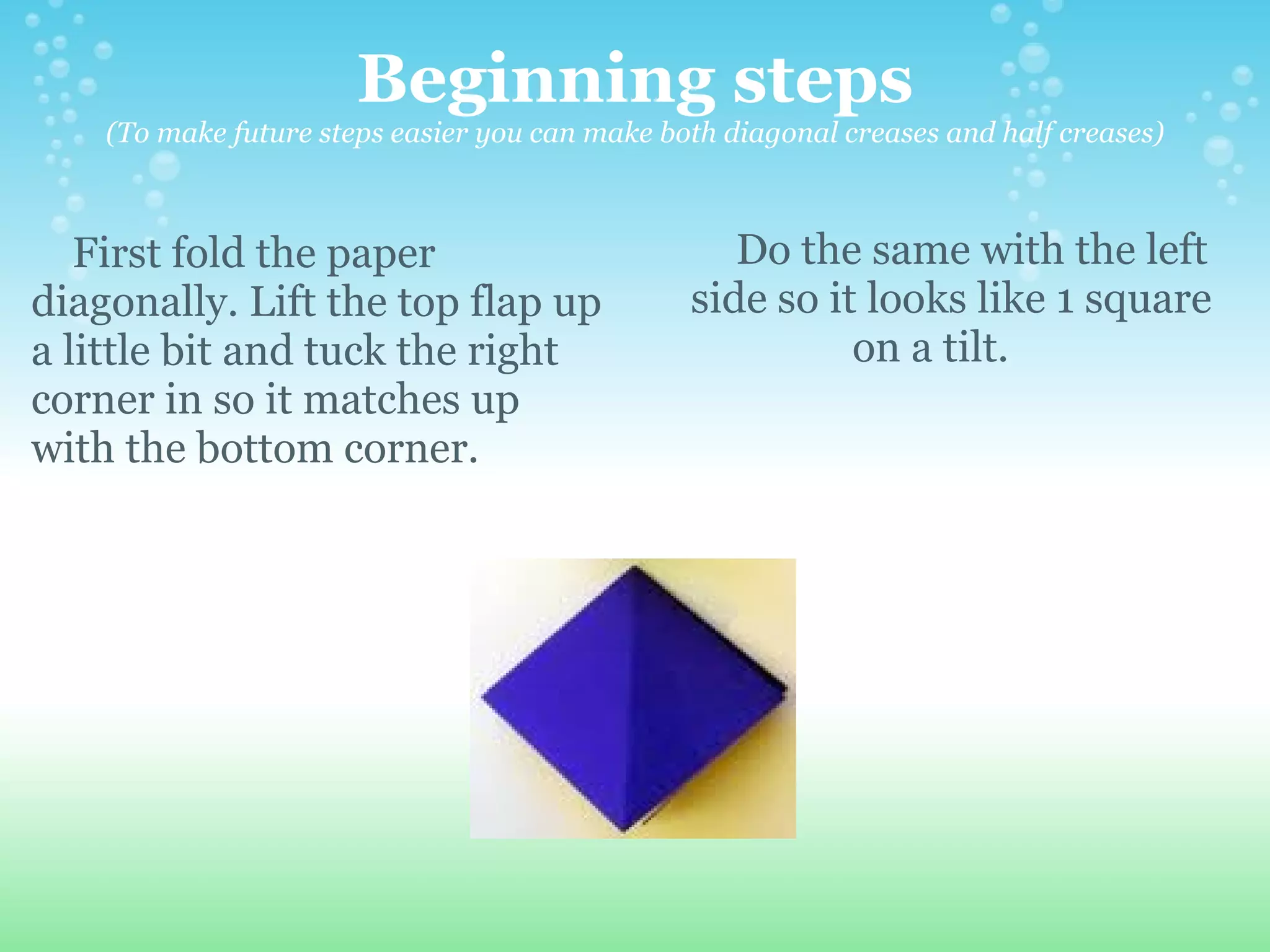 Beginning steps
(To make future steps easier you can make both diagonal creases and half creases)

First fold the paper diagonally. Lift the top flap up a little bit and tuck the right corner in so it matches up with the bottom corner.

Do the same with the left side so it looks like 1 square on a tilt.